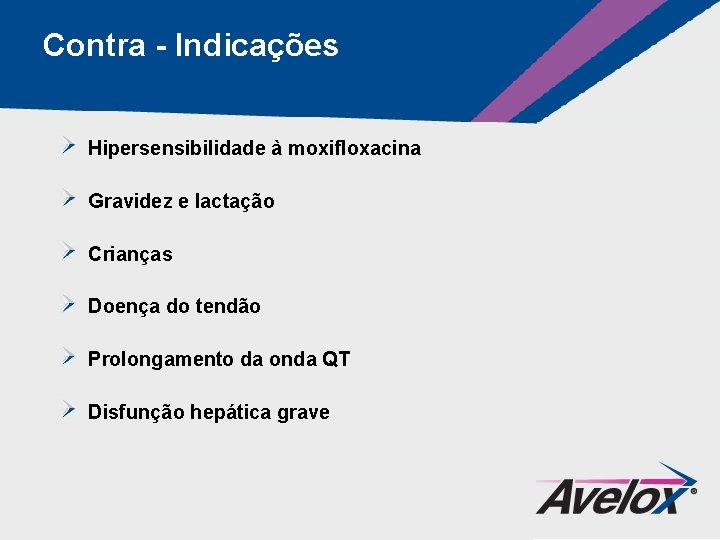 Contra - Indicações

Hipersensibilidade à moxifloxacina

Gravidez e lactação

Crianças

Doença do tendão

Prolongamento da onda QT

Disfunção hepática grave

Avelox®